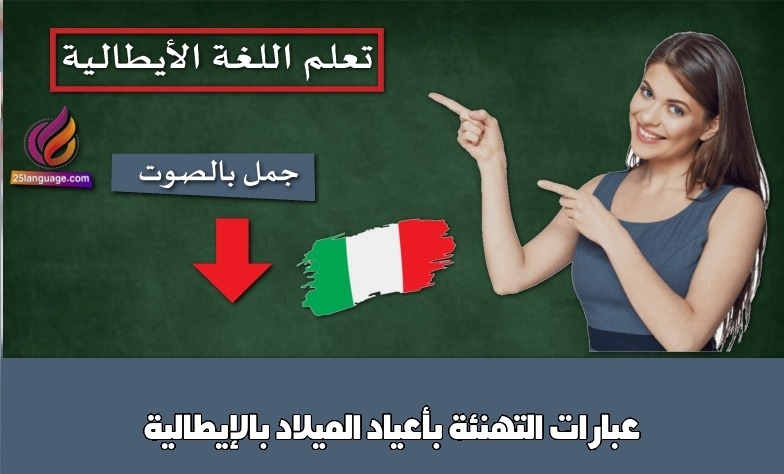 تعلم اللغة الأيطالية

25language.com

جمل بالصوت

عبارات التهنئة بأعياد الميلاد بالإيطالية